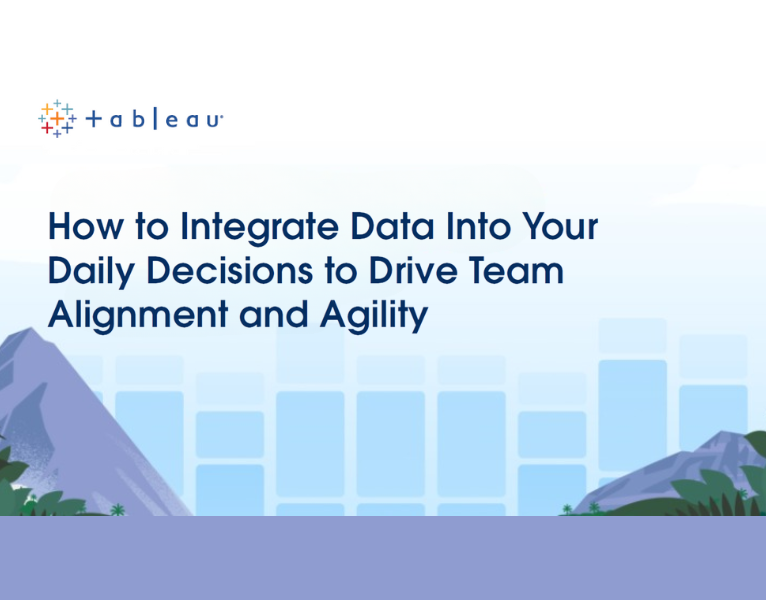 + a b | e a u

How to Integrate Data Into Your Daily Decisions to Drive Team Alignment and Agility